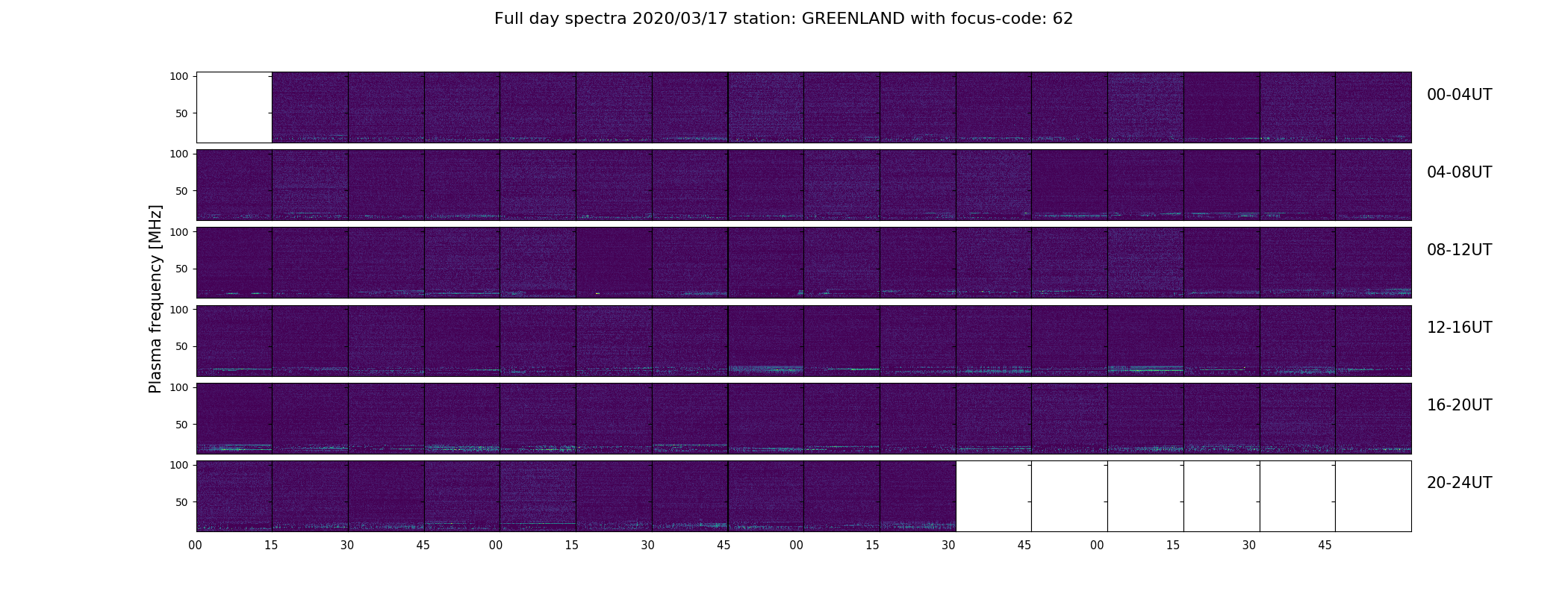 Full day spectra 2020/03/17 station: GREENLAND with focus-code: 62

Plasma frequency [MHz]

100
50
00-04UT

100
50
04-08UT

100
50
08-12UT

100
50
12-16UT

100
50
16-20UT

100
50
20-24UT

00 15 30 45 00 15 30 45 00 15 30 45 00 15 30 45